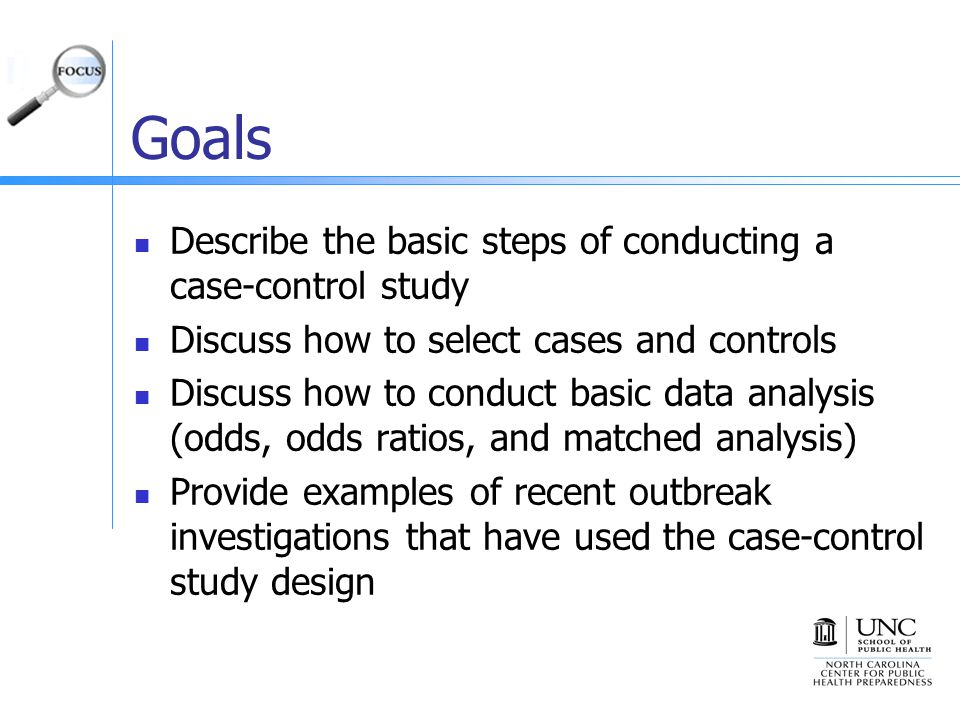 FOCUS

Goals

- Describe the basic steps of conducting a case-control study
- Discuss how to select cases and controls
- Discuss how to conduct basic data analysis (odds, odds ratios, and matched analysis)
- Provide examples of recent outbreak investigations that have used the case-control study design

UNC
SCHOOL OF
PUBLIC HEALTH
NORTH CAROLINA
CENTER FOR PUBLIC
HEALTH PREPAREDNESS